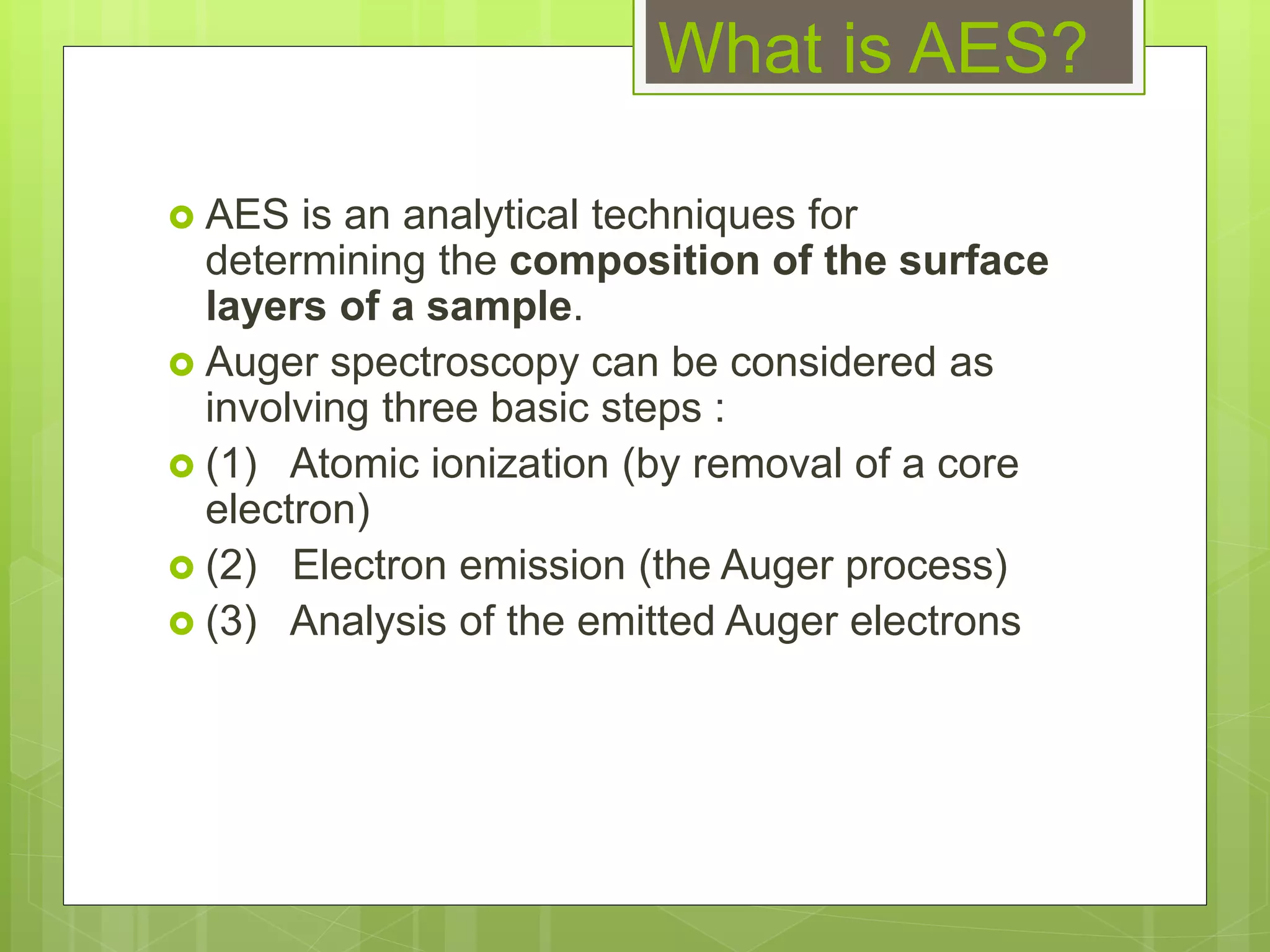 What is AES?

AES is an analytical techniques for determining the composition of the surface layers of a sample.

Auger spectroscopy can be considered as involving three basic steps :

(1) Atomic ionization (by removal of a core electron)

(2) Electron emission (the Auger process)

(3) Analysis of the emitted Auger electrons